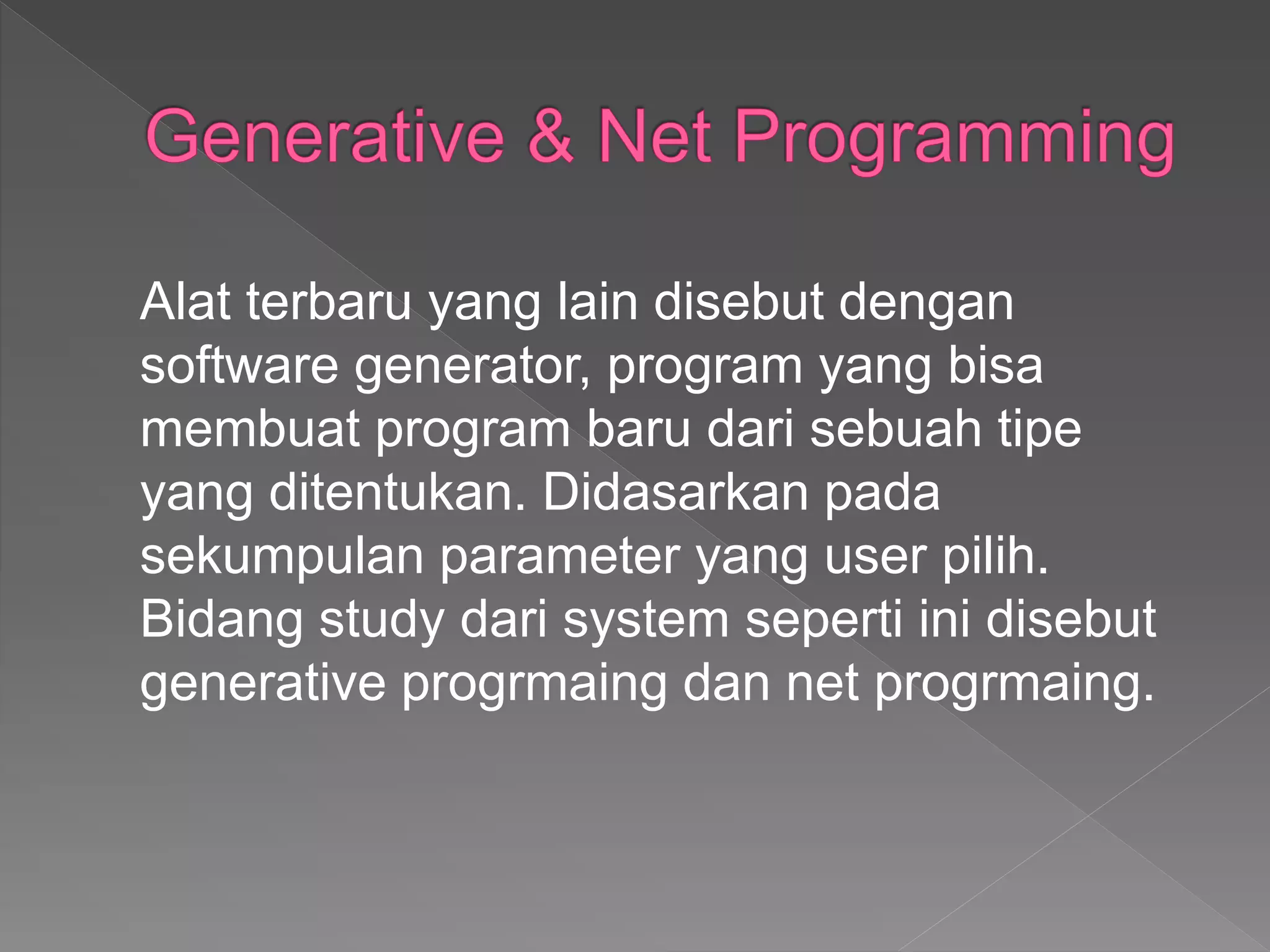 Generative & Net Programming

Alat terbaru yang lain disebut dengan software generator, program yang bisa membuat program baru dari sebuah tipe yang ditentukan. Didasarkan pada sekumpulan parameter yang user pilih. Bidang study dari system seperti ini disebut generative progrmaing dan net progrmaing.